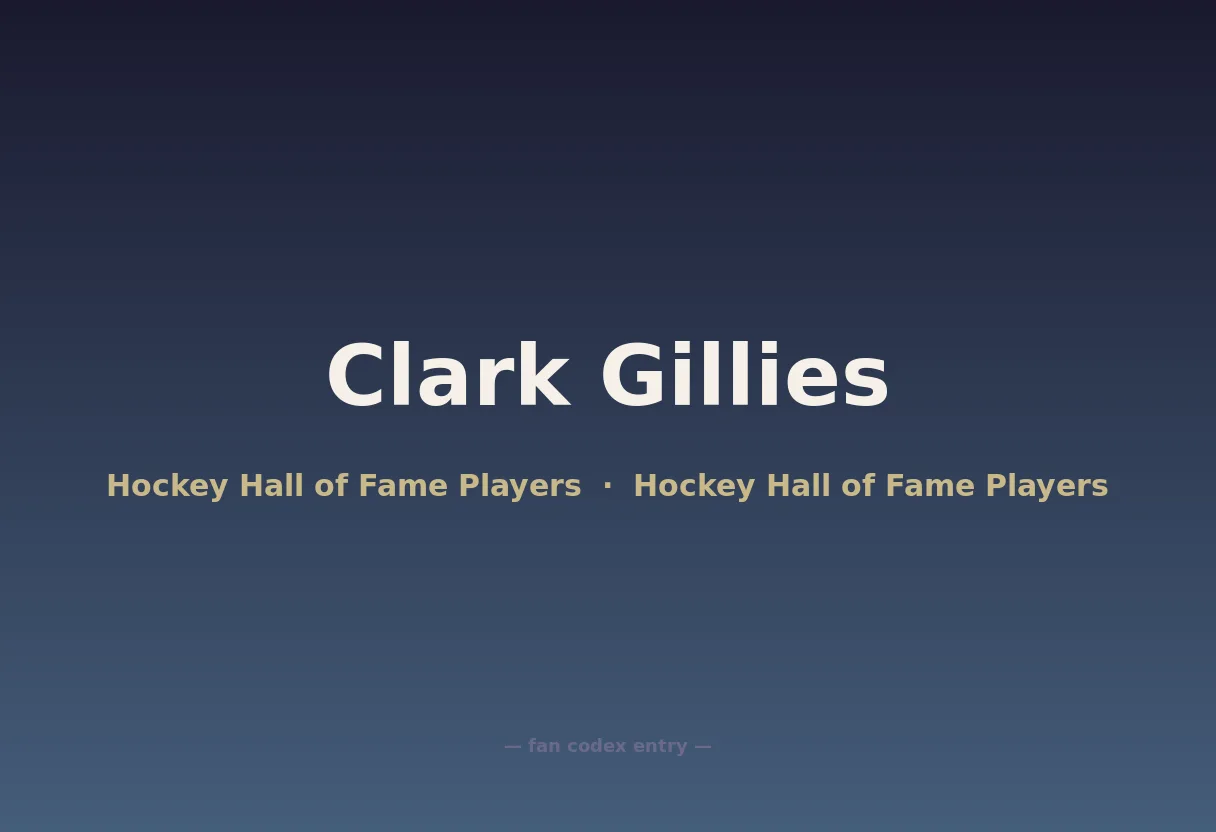 Clark Gillies

Hockey Hall of Fame Players · Hockey Hall of Fame Players

— fan codex entry —